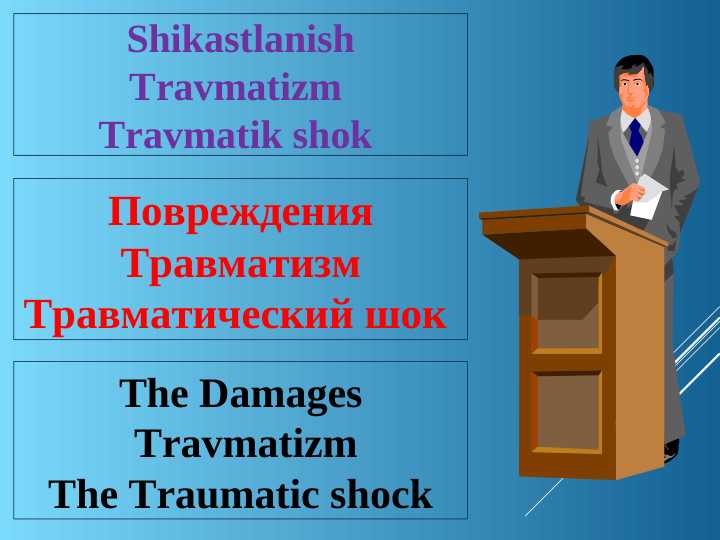 Shikastlanish
Travmatizm
Travmatik shok

Повреждения
Травматизм
Травматический шок

The Damages
Travmatizm
The Traumatic shock